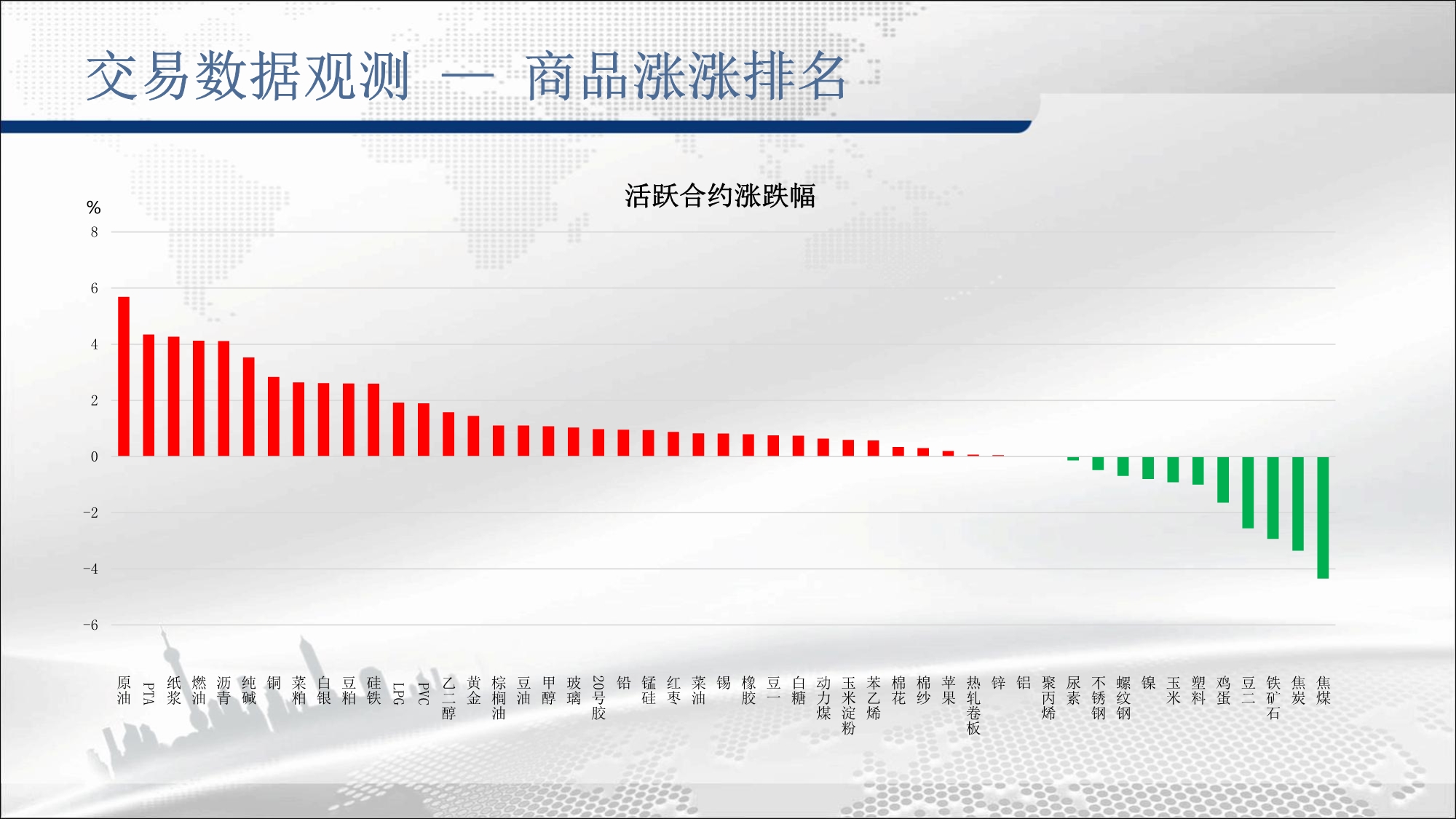 交易数据观测 — 商品涨涨排名

活跃合约涨跌幅

%
8
6
4
2
0
-2
-4
-6

原油
PTA
纸浆
燃油
沥青
纯碱
铜
菜粕
白银
豆粕
硅铁
LPG
PVC
乙二醇
黄金
棕榈油
豆油
甲醇
玻璃
20号胶
铅
锰硅
红枣
菜油
锡
橡胶
豆一
白糖
动力煤
玉米淀粉
苯乙烯
棉花
棉纱
苹果
热轧卷板
锌
铝
聚丙烯
尿素
不锈钢
螺纹钢
镍
玉米
塑料
鸡蛋
豆二
铁矿石
焦炭
焦煤